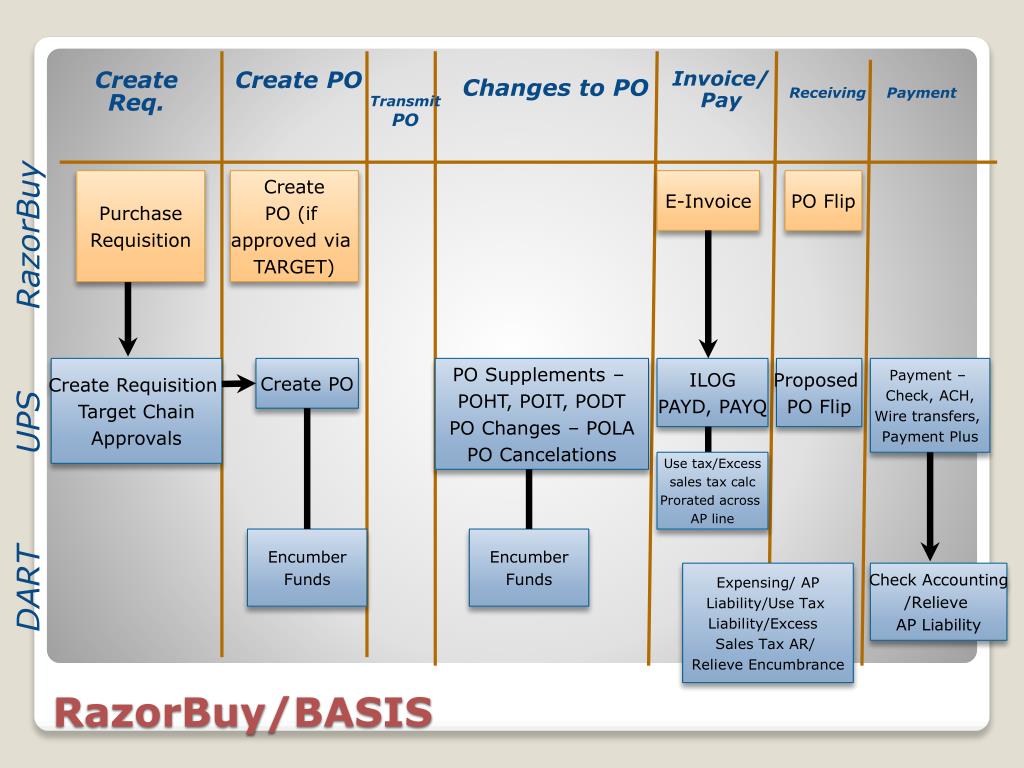 Create Req.

Create PO

Transmit PO

Changes to PO

Invoice/ Pay

Receiving

Payment

RazorBuy

Purchase Requisition

Create PO (if approved via TARGET)

E-Invoice

PO Flip

UPS

Create Requisition Target Chain Approvals

Create PO

PO Supplements – POHT, POIT, PODT PO Changes – POLA PO Cancelations

ILOG PAYD, PAYQ

Proposed PO Flip

Payment – Check, ACH, Wire transfers, Payment Plus

Use tax/Excess sales tax calc Prorated across AP line

DART

Encumber Funds

Encumber Funds

Expensing/ AP Liability/Use Tax Liability/Excess Sales Tax AR/ Relieve Encumbrance

Check Accounting /Relieve AP Liability

RazorBuy/BASIS